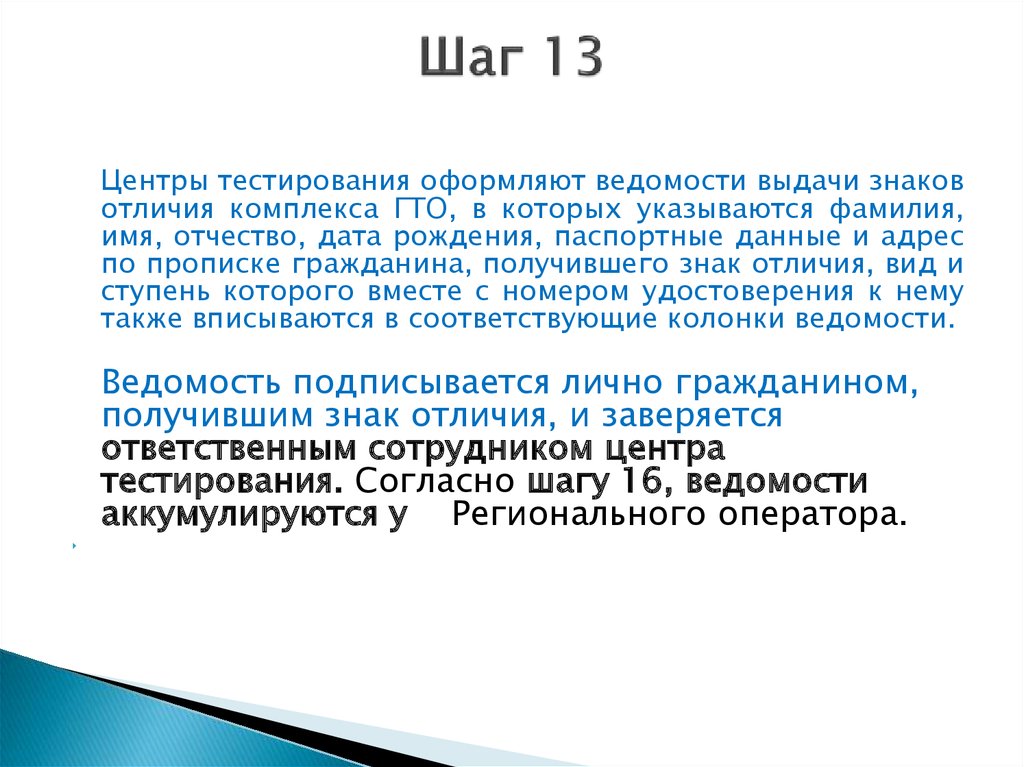 Шаг 13

Центры тестирования оформляют ведомости выдачи знаков отличия комплекса ГТО, в которых указываются фамилия, имя, отчество, дата рождения, паспортные данные и адрес по прописке гражданина, получившего знак отличия, вид и ступень которого вместе с номером удостоверения к нему также вписываются в соответствующие колонки ведомости.

Ведомость подписывается лично гражданином, получившим знак отличия, и заверяется ответственным сотрудником центра тестирования. Согласно шагу 16, ведомости аккумулируются у Регионального оператора.